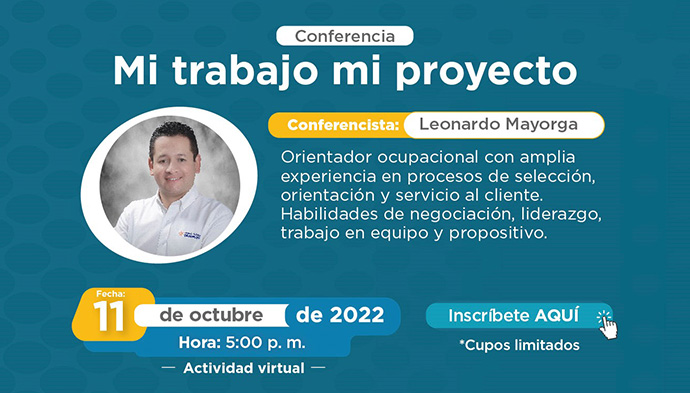 Conferencia
Mi trabajo mi proyecto

Conferencista: Leonardo Mayorga

Orientador ocupacional con amplia experiencia en procesos de selección, orientación y servicio al cliente. Habilidades de negociación, liderazgo, trabajo en equipo y propositivo.

Fecha:
11 de octubre de 2022
Hora: 5:00 p. m.
— Actividad virtual —

Inscríbete AQUÍ
*Cupos limitados